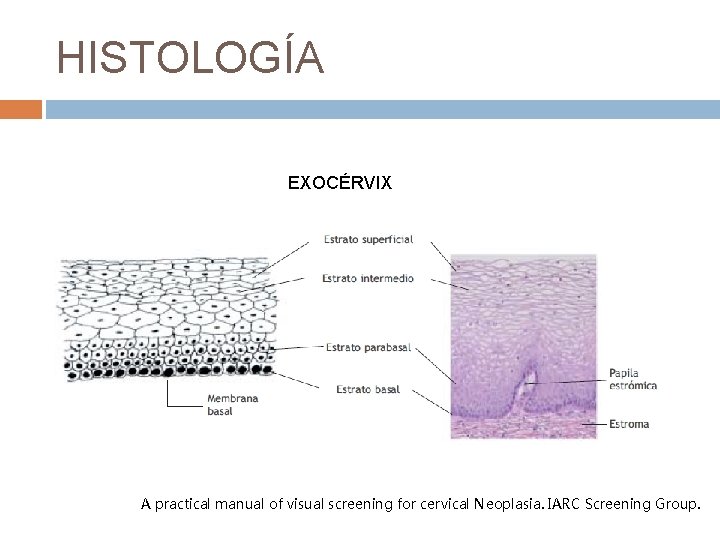 HISTOLOGÍA

EXOCÉRVIX

Estrato superficial

Estrato intermedio

Estrato parabasal

Estrato basal

Membrana basal

Papila estrómica

Estroma

A practical manual of visual screening for cervical Neoplasia. IARC Screening Group.